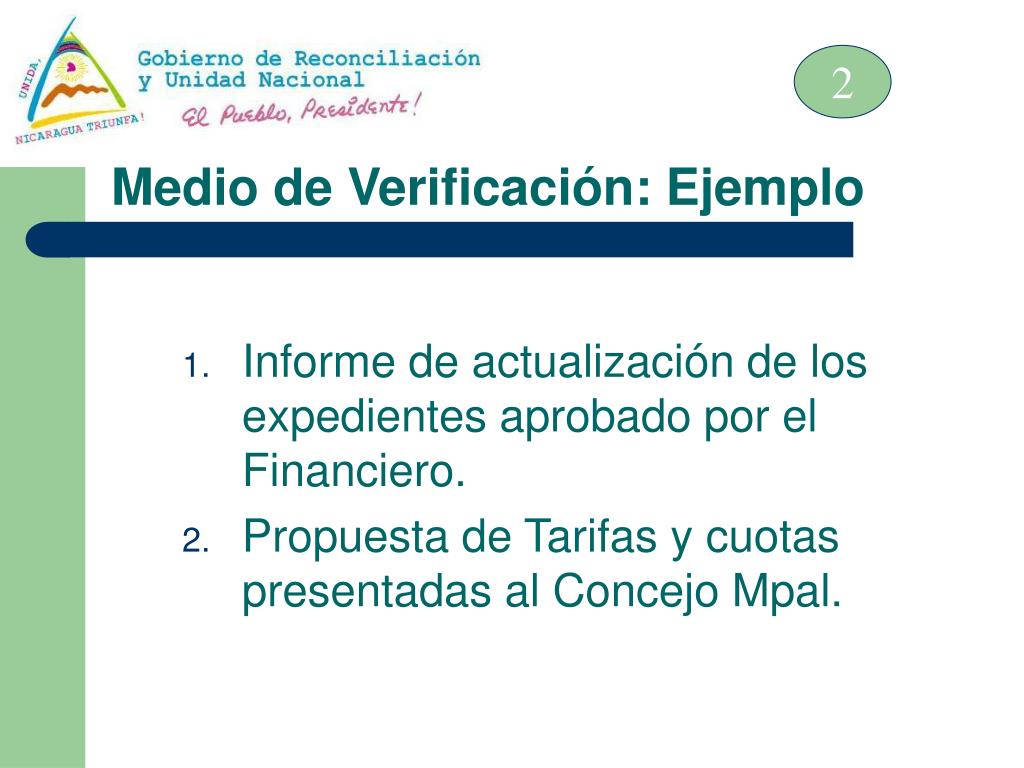 UNIDA, NICARAGUA TRIUNFA!

Gobierno de Reconciliación y Unidad Nacional

El Pueblo, Presidente!

2

Medio de Verificación: Ejemplo

1. Informe de actualización de los expedientes aprobado por el Financiero.
2. Propuesta de Tarifas y cuotas presentadas al Concejo Mpal.